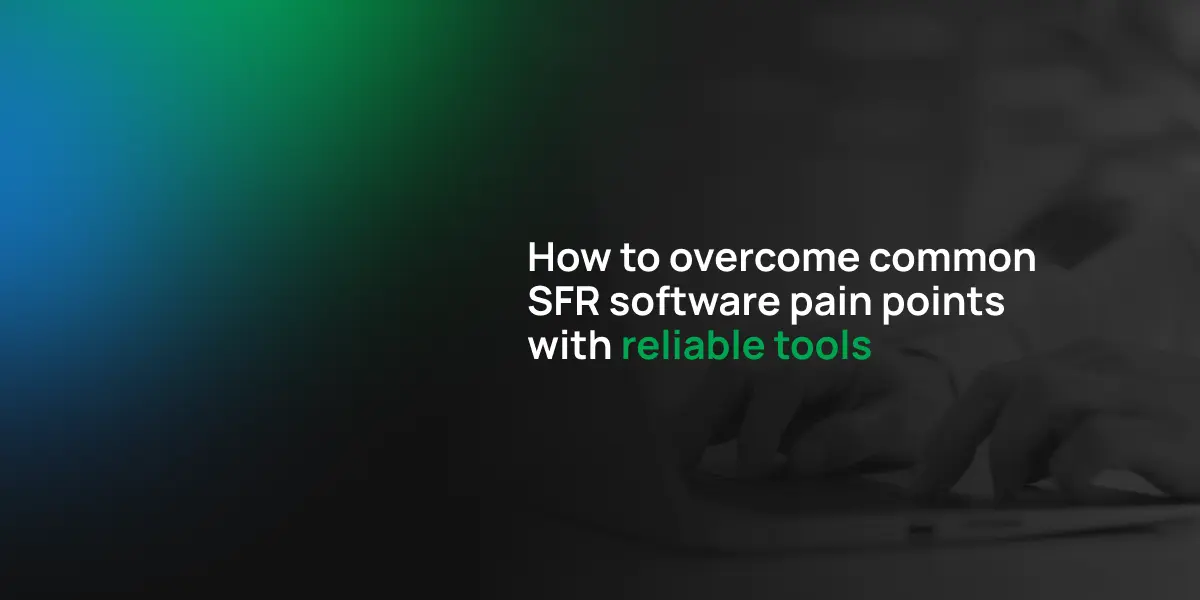 How to overcome common SFR software pain points with reliable tools